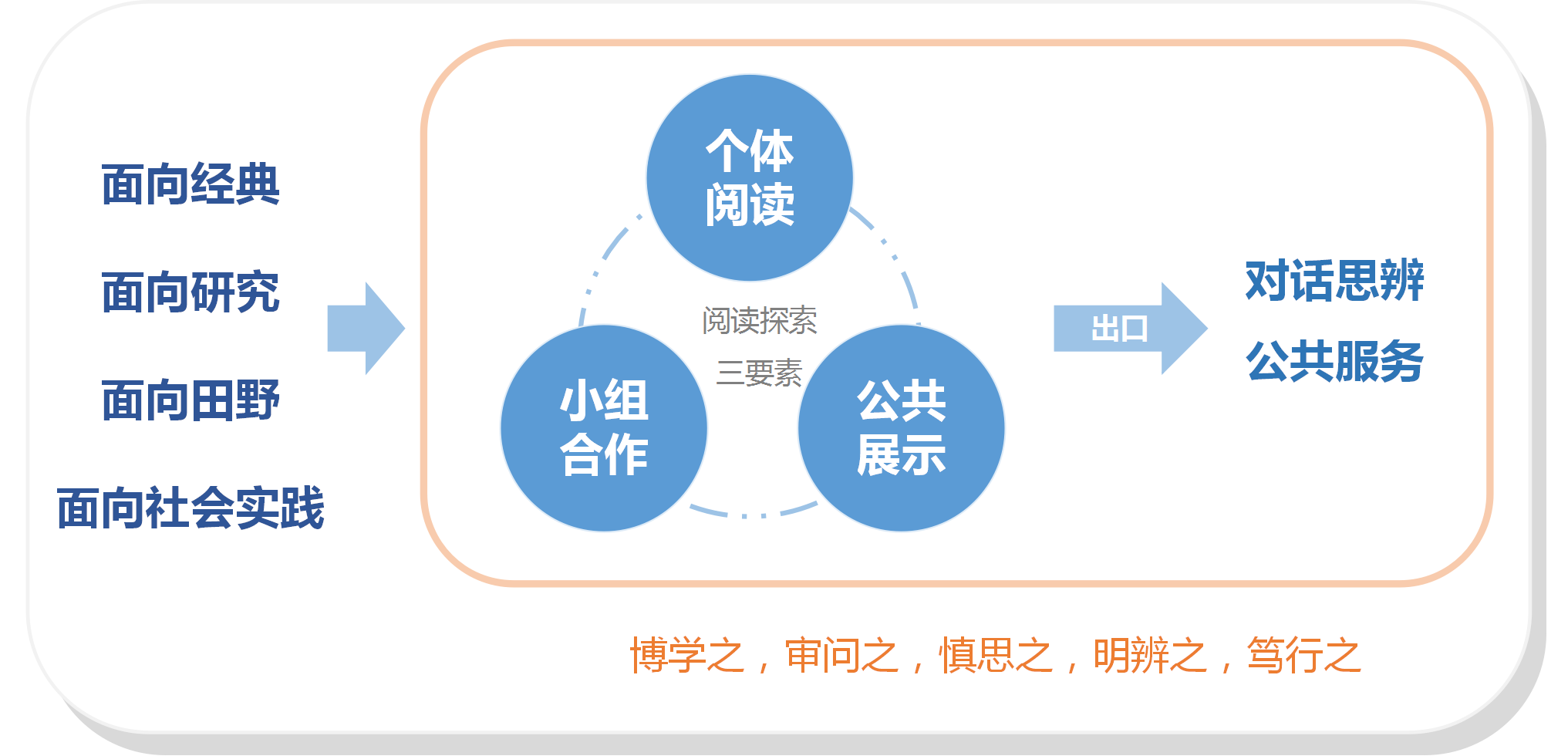 面向经典

面向研究

面向田野

面向社会实践

个体阅读

阅读探索

三要素

小组合作

公共展示

出口

对话思辨

公共服务

博学之，审问之，慎思之，明辨之，笃行之